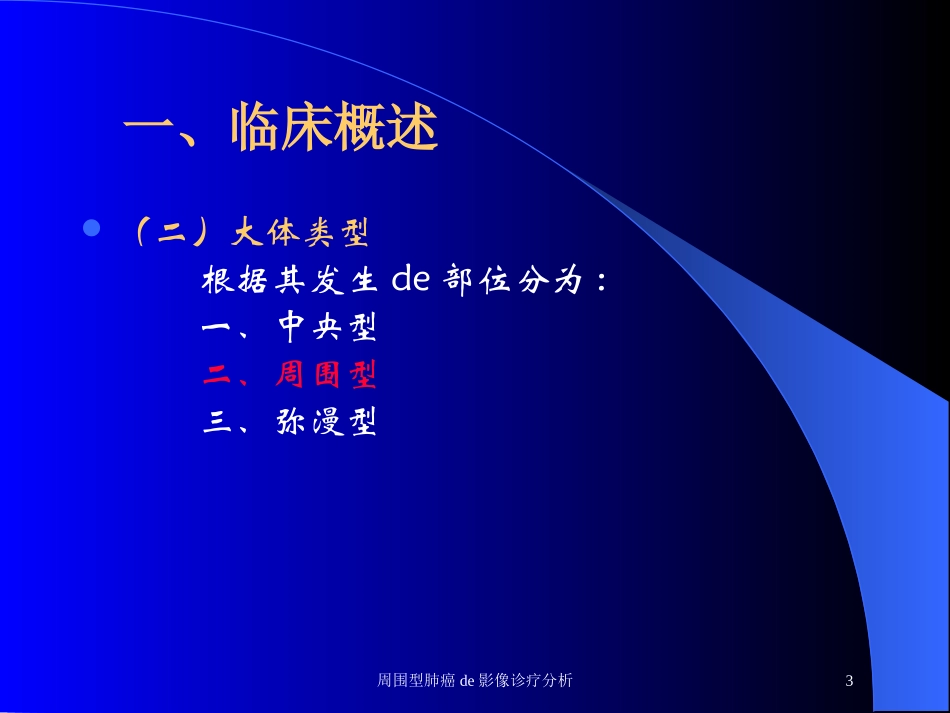 一、临床概述

（二）大体类型

根据其发生 de 部位分为：

一、中央型

二、周围型

三、弥漫型

周围型肺癌 de 影像诊疗分析

3